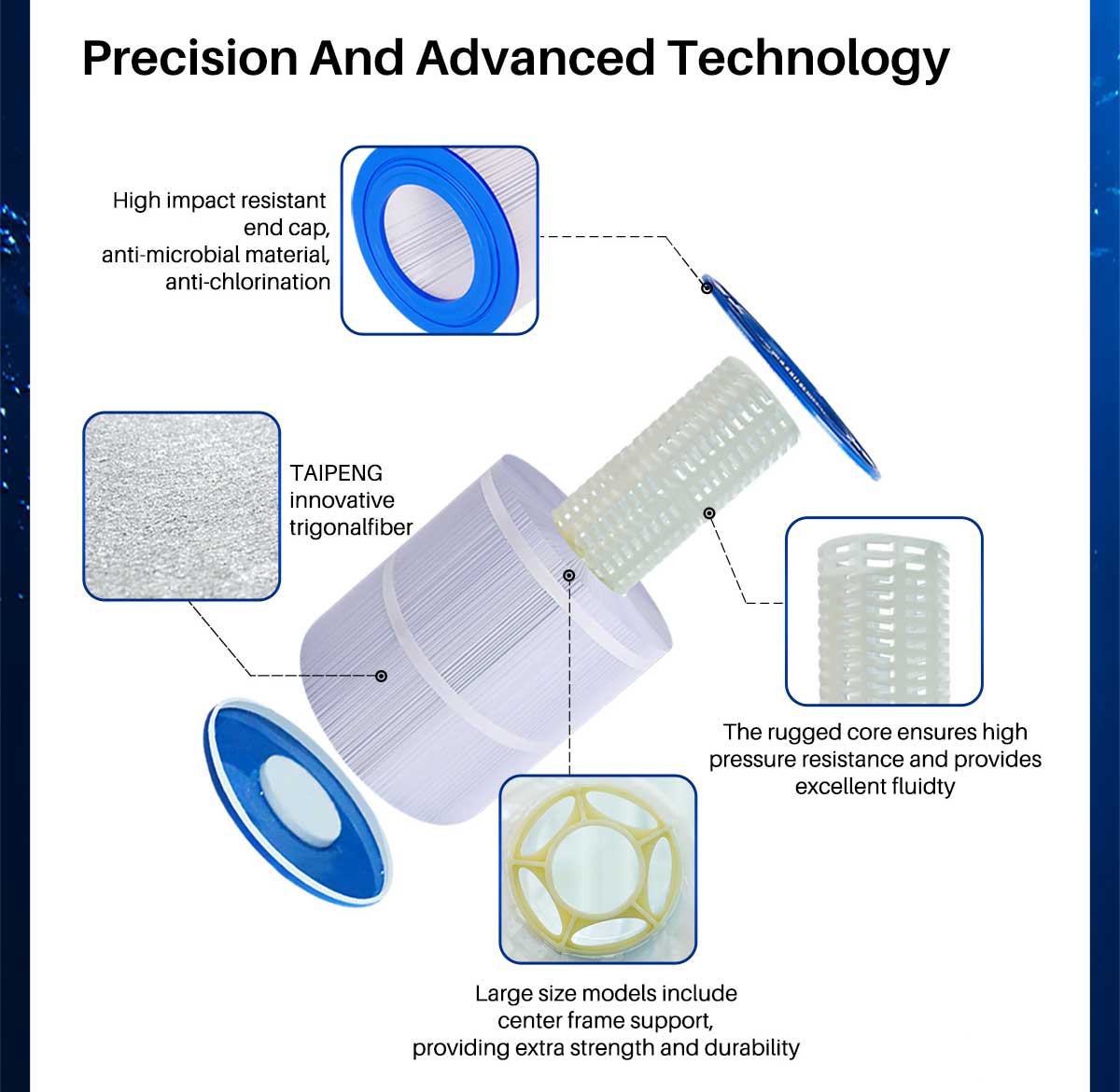 Precision And Advanced Technology

High impact resistant end cap, anti-microbial material, anti-chlorination

TAIPENG innovative trigonalfiber

The rugged core ensures high pressure resistance and provides excellent fluidty

Large size models include center frame support, providing extra strength and durability